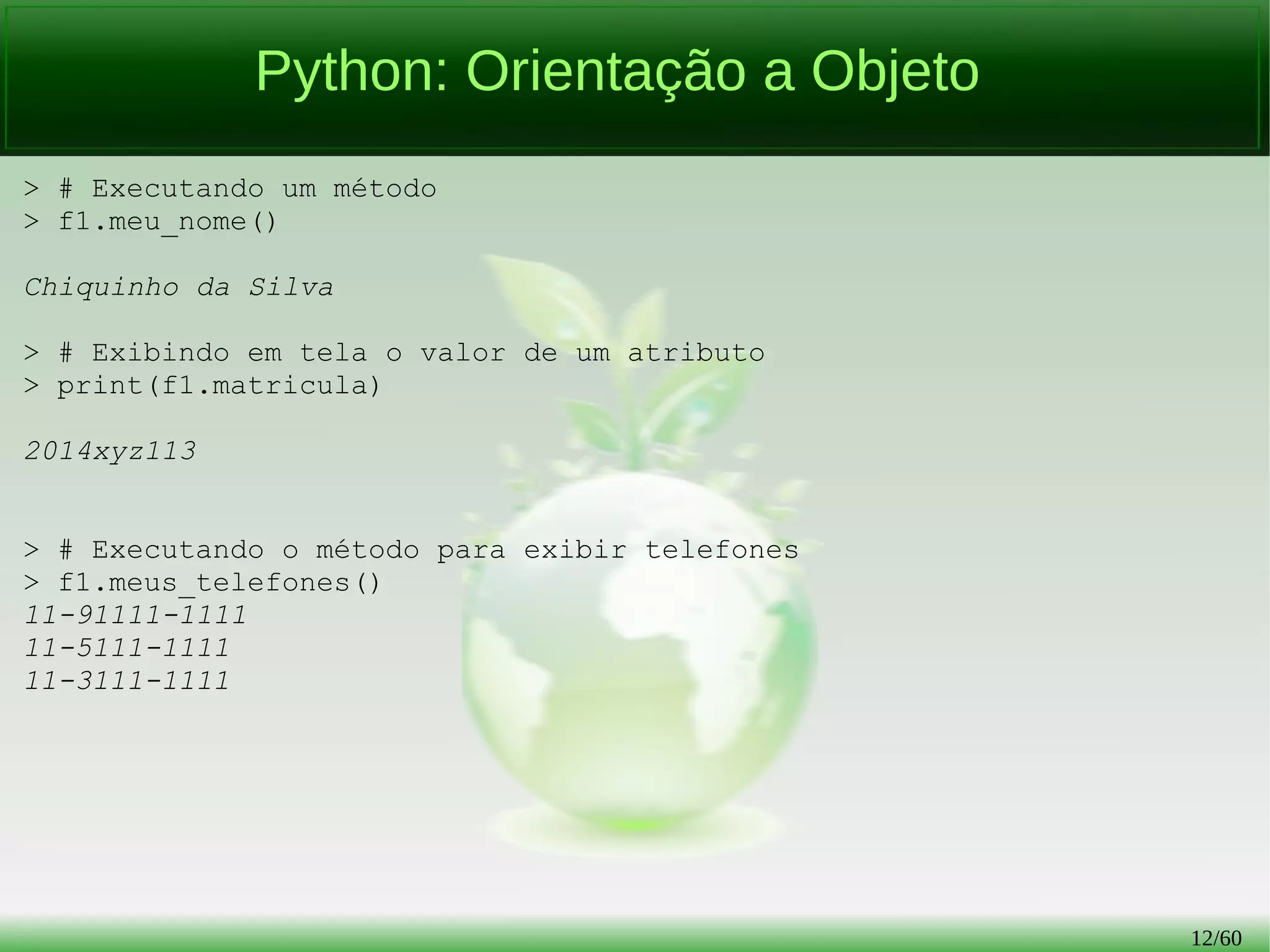 Python: Orientação a Objeto

> # Executando um método
> f1.meu_nome()

Chiquinho da Silva

> # Exibindo em tela o valor de um atributo
> print(f1.matricula)

2014xyz113

> # Executando o método para exibir telefones
> f1.meus_telefones()
11-91111-1111
11-5111-1111
11-3111-1111

12/60